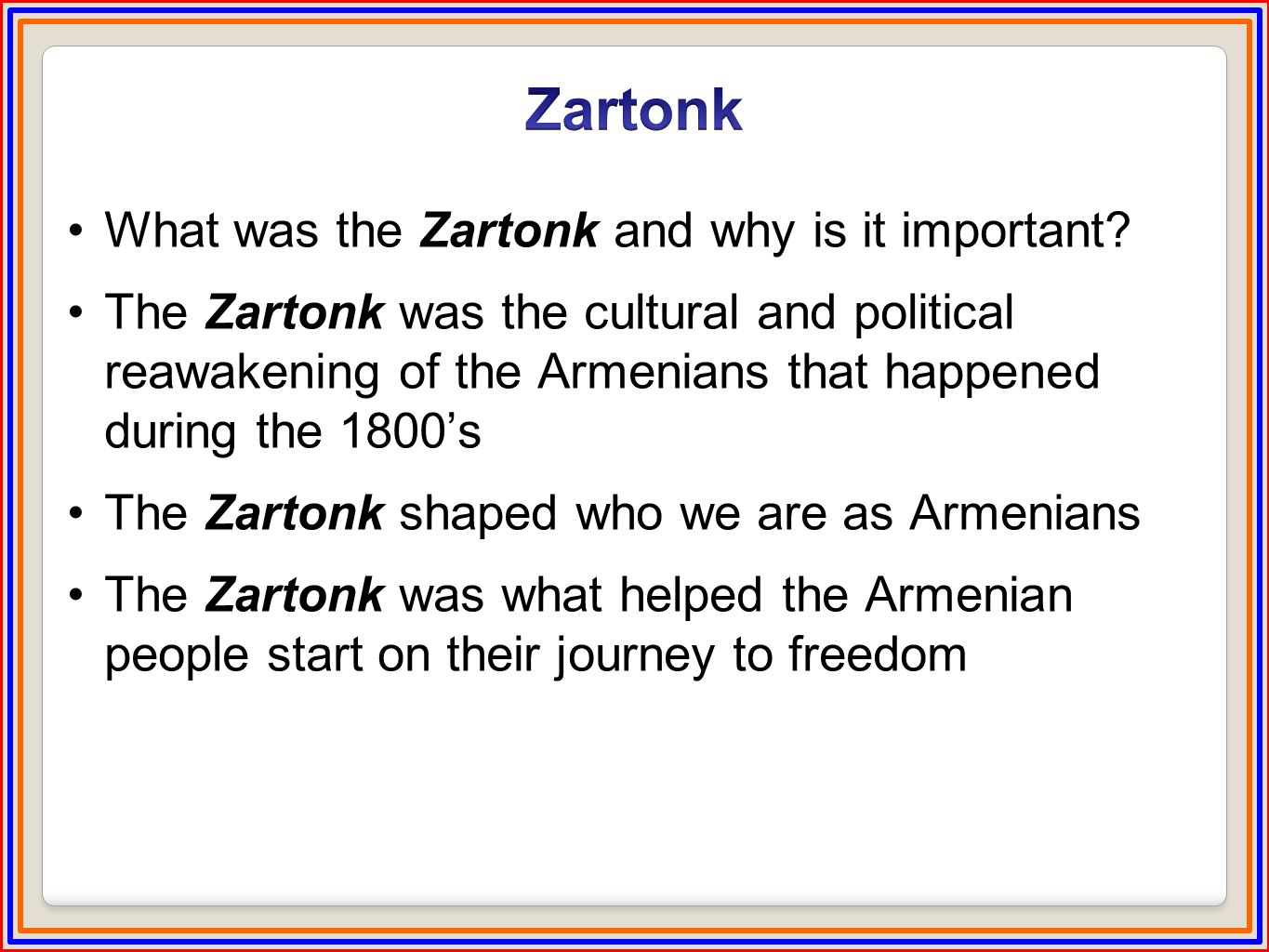 Zartonk

• What was the Zartonk and why is it important?

• The Zartonk was the cultural and political reawakening of the Armenians that happened during the 1800’s

• The Zartonk shaped who we are as Armenians

• The Zartonk was what helped the Armenian people start on their journey to freedom